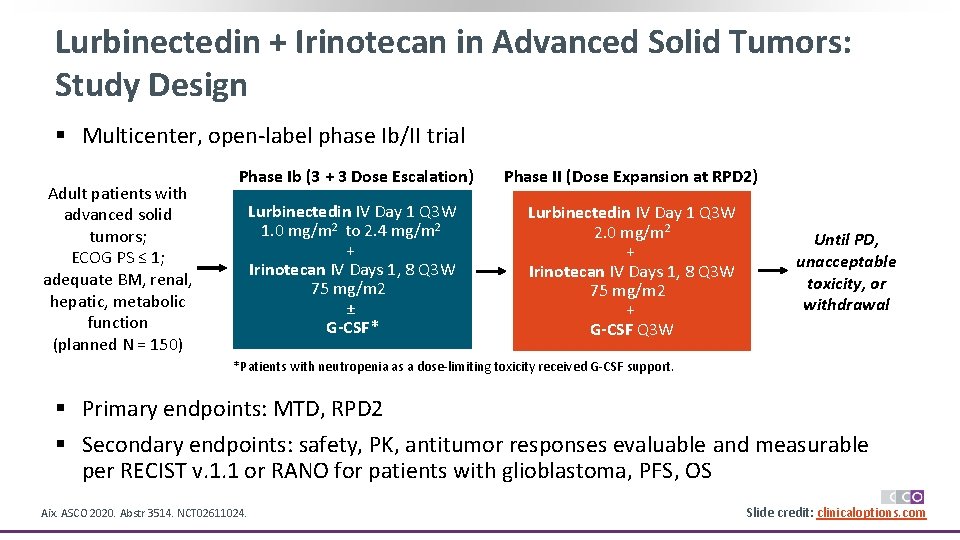 Lurbinectedin + Irinotecan in Advanced Solid Tumors: Study Design

▪ Multicenter, open-label phase Ib/II trial

Adult patients with advanced solid tumors; ECOG PS ≤ 1; adequate BM, renal, hepatic, metabolic function (planned N = 150)

Phase Ib (3 + 3 Dose Escalation)

Lurbinectedin IV Day 1 Q3W
1.0 mg/m$^2$ to 2.4 mg/m$^2$
+
Irinotecan IV Days 1, 8 Q3W
75 mg/m2
±
G-CSF*

Phase II (Dose Expansion at RPD2)

Lurbinectedin IV Day 1 Q3W
2.0 mg/m$^2$
+
Irinotecan IV Days 1, 8 Q3W
75 mg/m2
+
G-CSF Q3W

Until PD, unacceptable toxicity, or withdrawal

*Patients with neutropenia as a dose-limiting toxicity received G-CSF support.

▪ Primary endpoints: MTD, RPD2

▪ Secondary endpoints: safety, PK, antitumor responses evaluable and measurable per RECIST v.1.1 or RANO for patients with glioblastoma, PFS, OS

Aix. ASCO 2020. Abstr 3514. NCT02611024.

CCO

Slide credit: clinicaloptions.com